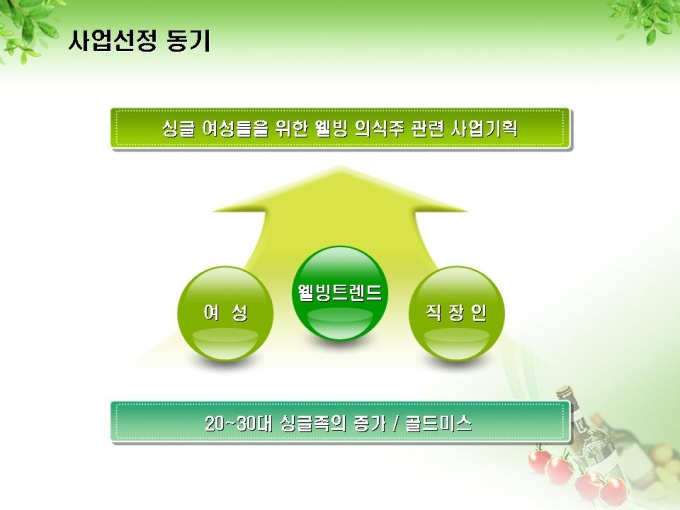 사업선정 동기

싱글 여성들을 위한 웰빙 의식주 관련 사업기획

여 성

웰빙트렌드

직 장 인

20~30대 싱글족의 증가 / 골드미스